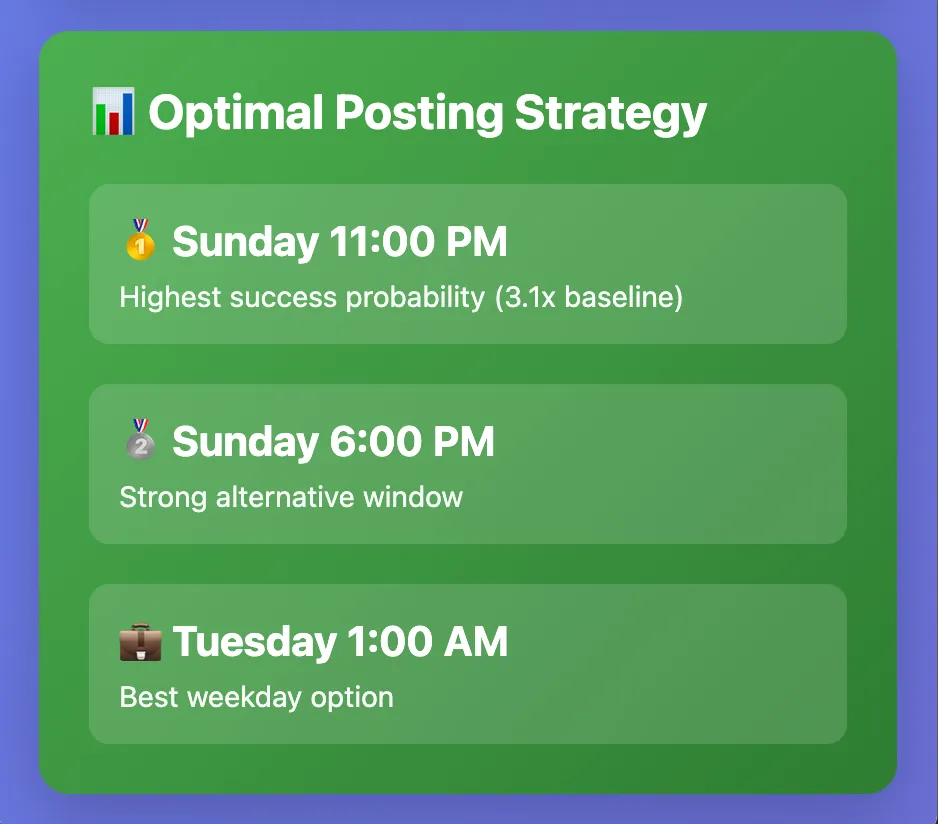 📊 Optimal Posting Strategy

🥇 Sunday 11:00 PM

Highest success probability (3.1x baseline)

🥈 Sunday 6:00 PM

Strong alternative window

💼 Tuesday 1:00 AM

Best weekday option